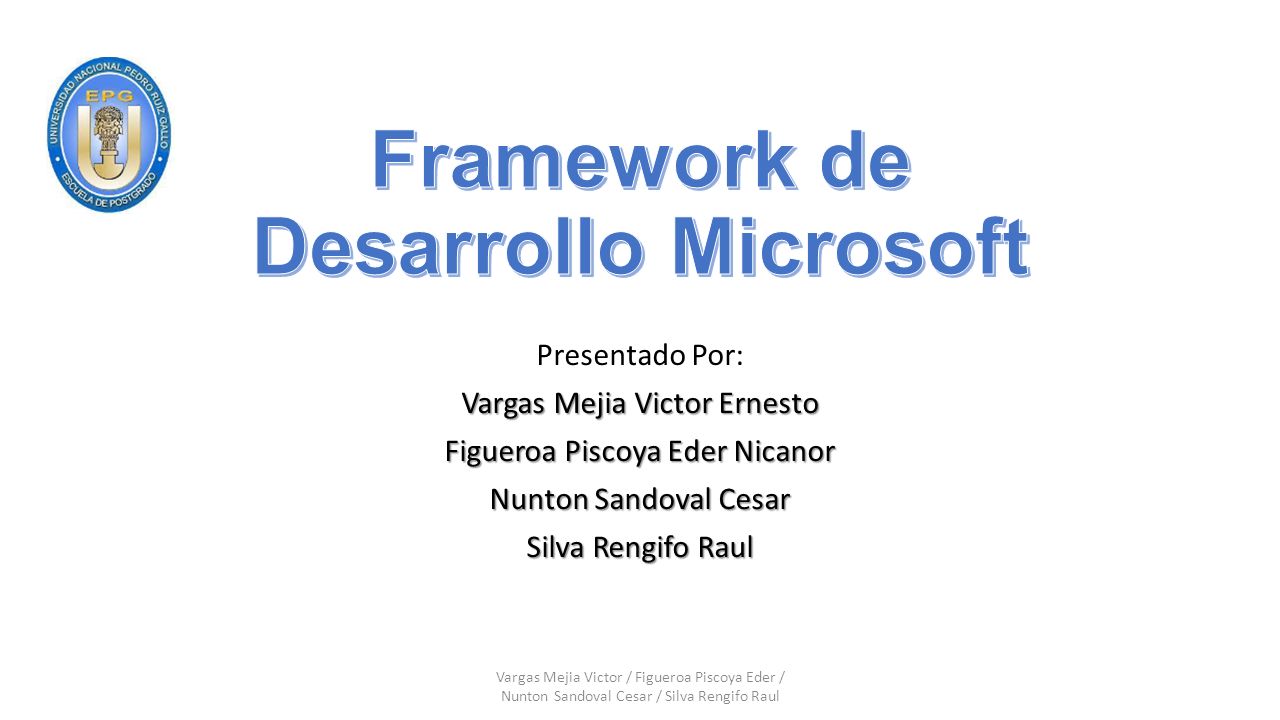 UNIVERSIDAD NACIONAL PEDRO RUIZ GALLO
EPG
ESCUELA DE POSTGRADO

Framework de Desarrollo Microsoft

Presentado Por:
Vargas Mejia Victor Ernesto
Figueroa Piscoya Eder Nicanor
Nunton Sandoval Cesar
Silva Rengifo Raul

Vargas Mejia Victor / Figueroa Piscoya Eder / Nunton Sandoval Cesar / Silva Rengifo Raul